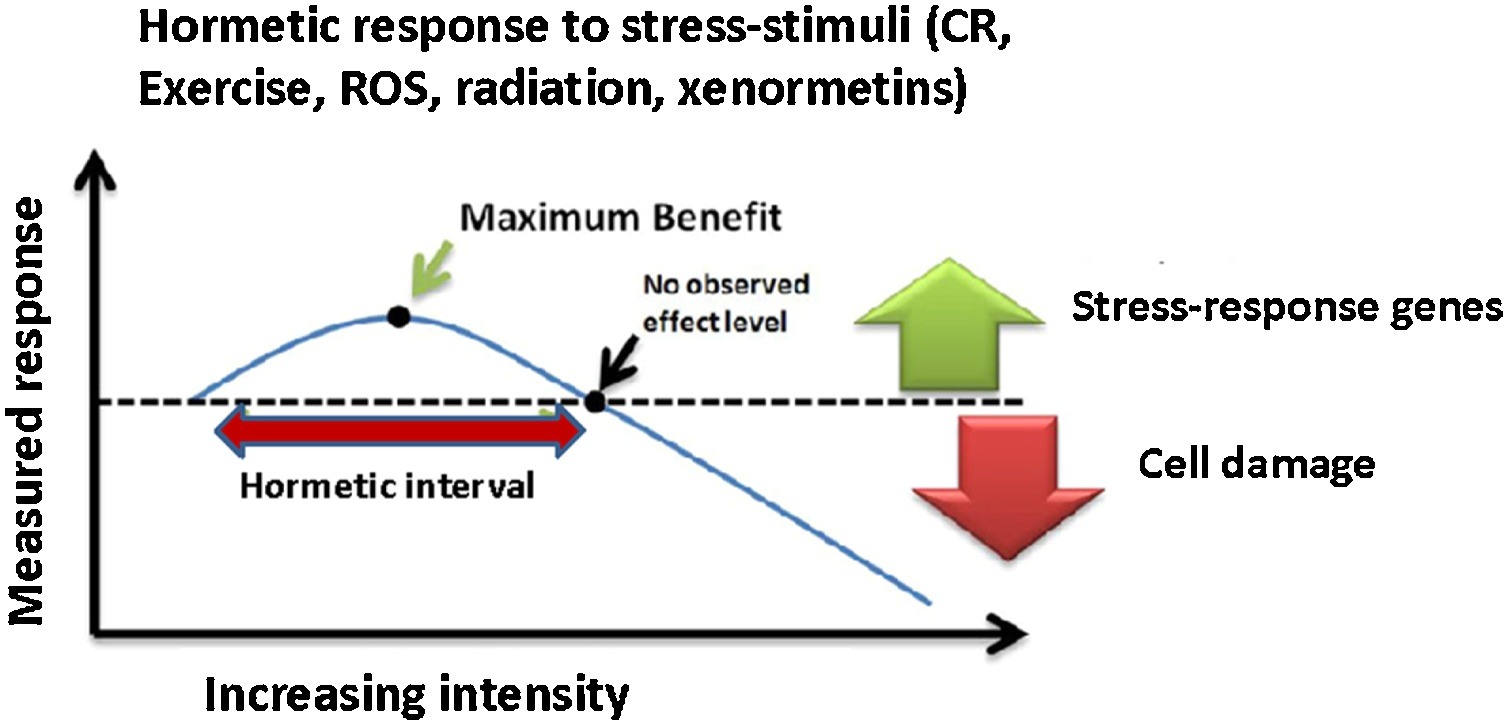 Hormetic response to stress-stimuli (CR, Exercise, ROS, radiation, xenormetins)

Measured response

Maximum Benefit

No observed effect level

Stress-response genes

Hormetic interval

Cell damage

Increasing intensity